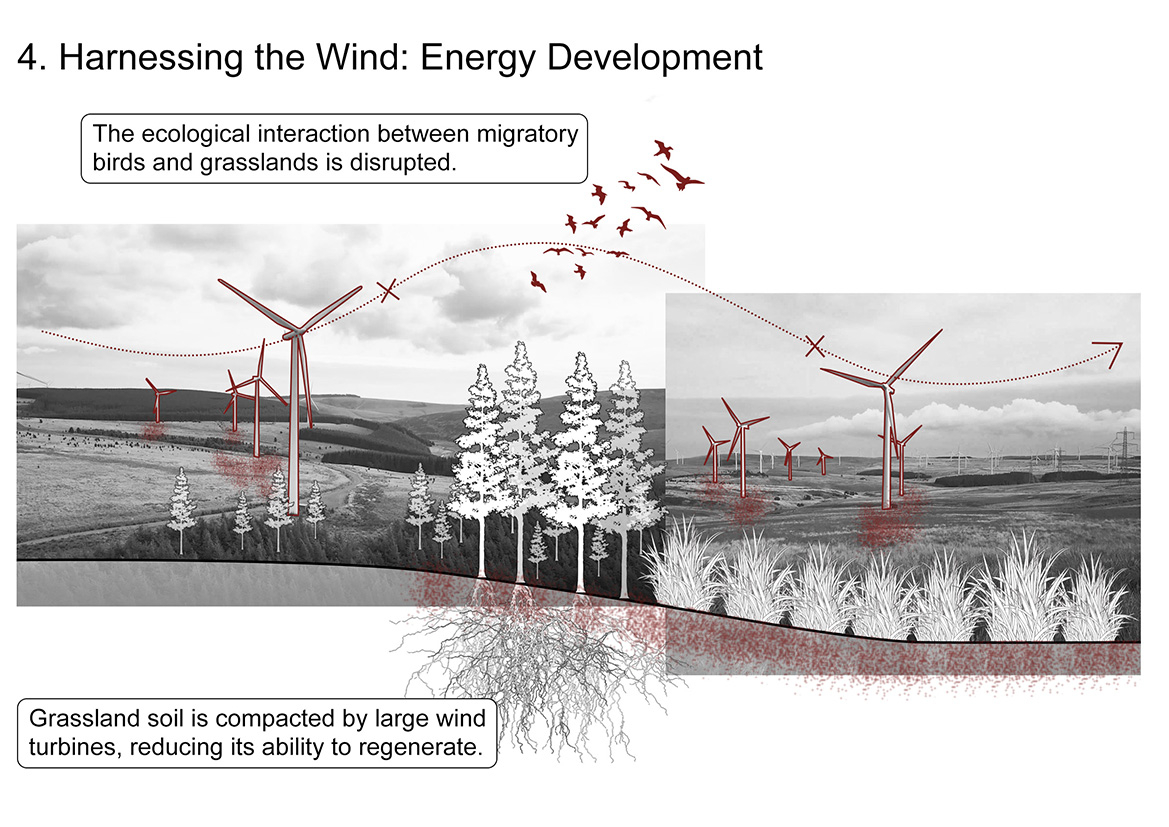 4. Harnessing the Wind: Energy Development

The ecological interaction between migratory birds and grasslands is disrupted.

Grassland soil is compacted by large wind turbines, reducing its ability to regenerate.